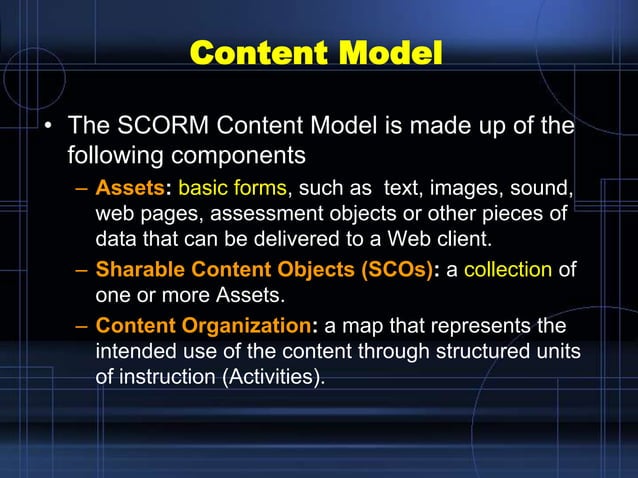 Content Model

• The SCORM Content Model is made up of the following components

– Assets: basic forms, such as text, images, sound, web pages, assessment objects or other pieces of data that can be delivered to a Web client.

– Sharable Content Objects (SCOs): a collection of one or more Assets.

– Content Organization: a map that represents the intended use of the content through structured units of instruction (Activities).